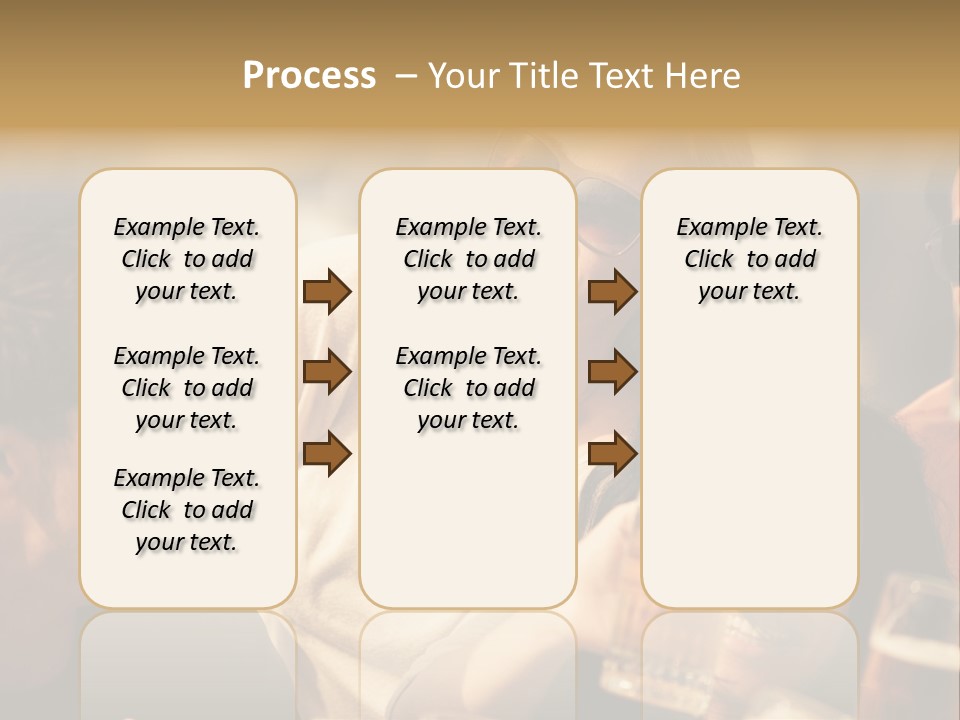 Process – Your Title Text Here

Example Text. Click to add your text.

Example Text. Click to add your text.

Example Text. Click to add your text.

Example Text. Click to add your text.

Example Text. Click to add your text.

Example Text. Click to add your text.